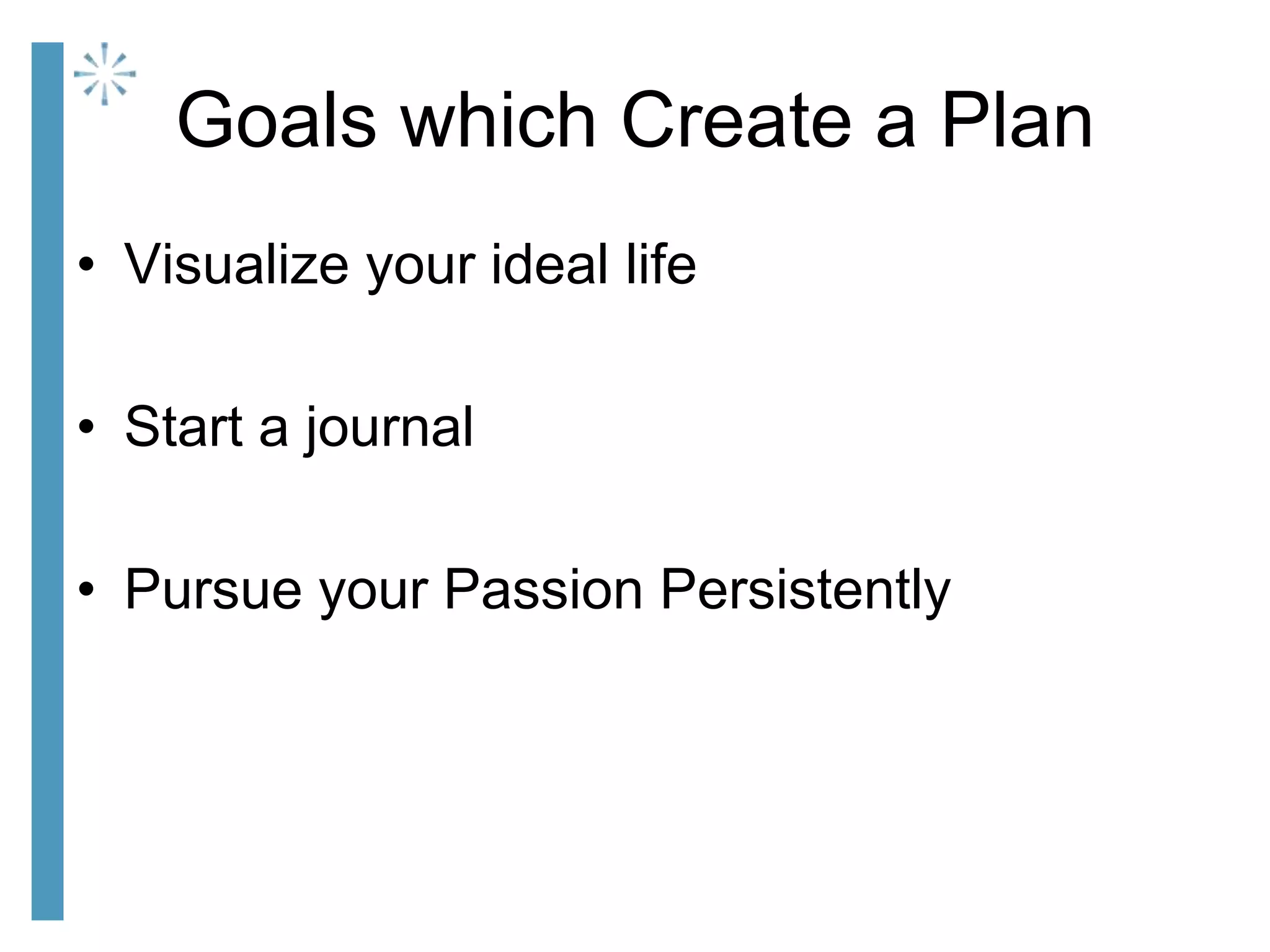 Goals which Create a Plan

• Visualize your ideal life

• Start a journal

• Pursue your Passion Persistently